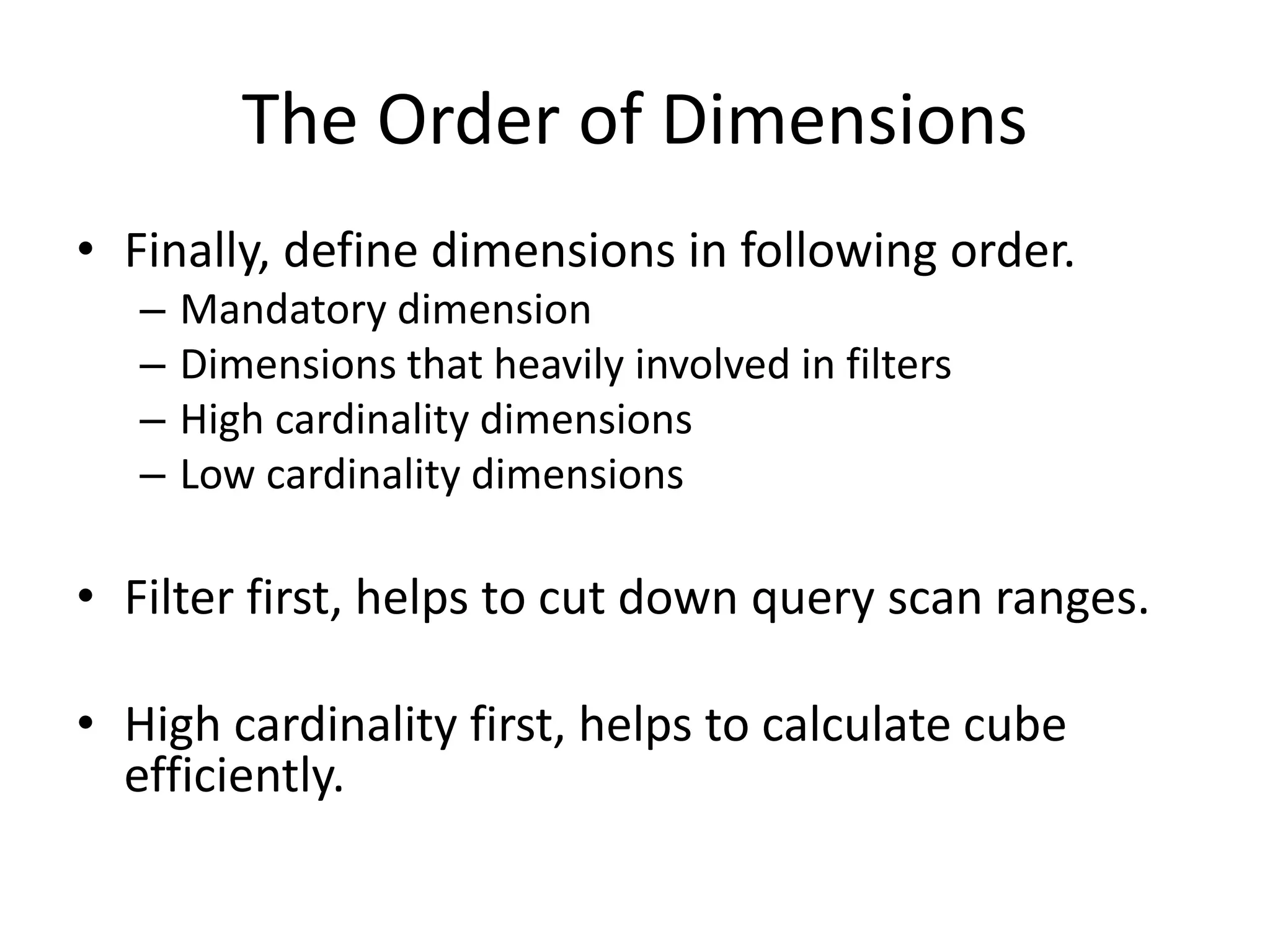 The Order of Dimensions

• Finally, define dimensions in following order.
– Mandatory dimension
– Dimensions that heavily involved in filters
– High cardinality dimensions
– Low cardinality dimensions

• Filter first, helps to cut down query scan ranges.

• High cardinality first, helps to calculate cube efficiently.